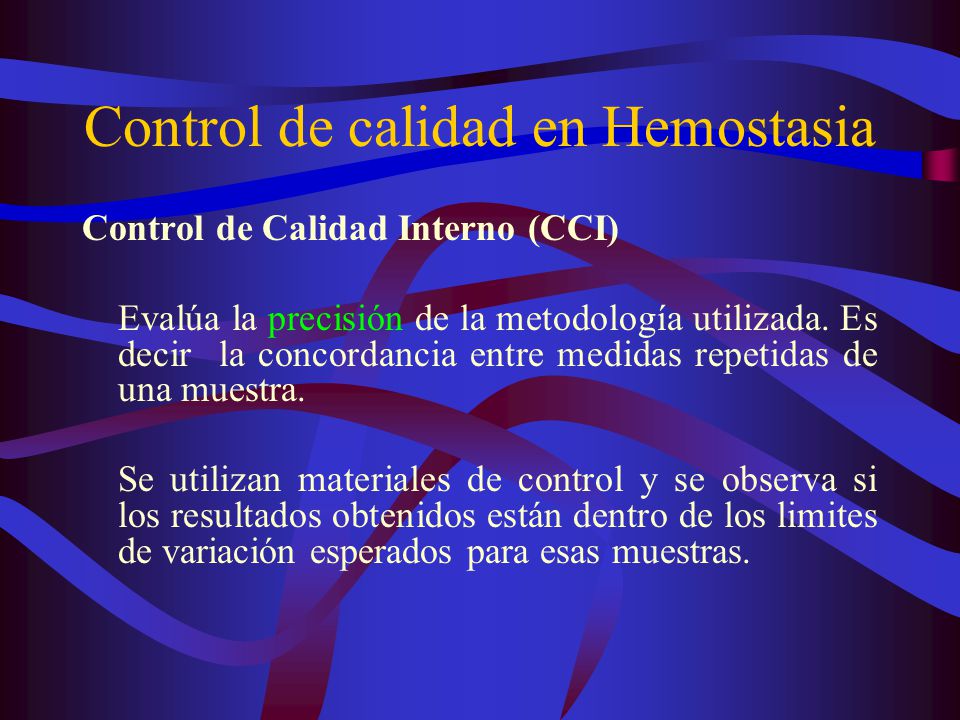 Control de calidad en Hemostasia

Control de Calidad Interno (CCI)

Evalúa la precisión de la metodología utilizada. Es decir la concordancia entre medidas repetidas de una muestra.

Se utilizan materiales de control y se observa si los resultados obtenidos están dentro de los limites de variación esperados para esas muestras.